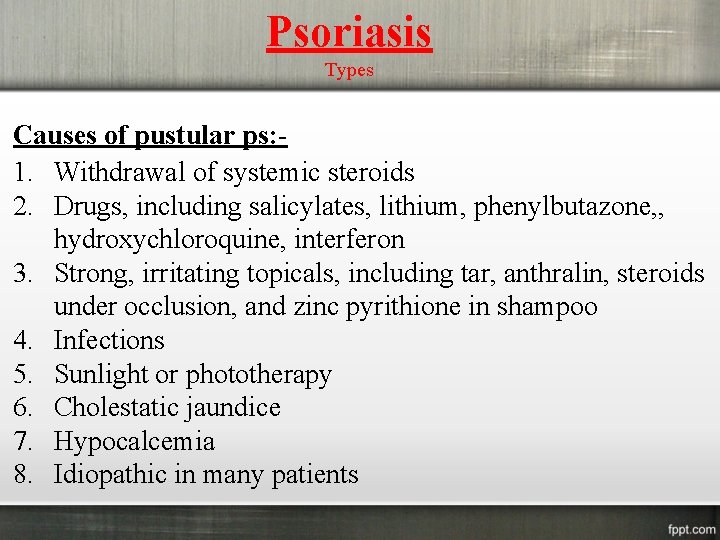 Psoriasis
Types

Causes of pustular ps:-
1. Withdrawal of systemic steroids
2. Drugs, including salicylates, lithium, phenylbutazone,, hydroxychloroquine, interferon
3. Strong, irritating topicals, including tar, anthralin, steroids under occlusion, and zinc pyrithione in shampoo
4. Infections
5. Sunlight or phototherapy
6. Cholestatic jaundice
7. Hypocalcemia
8. Idiopathic in many patients

fppt.com